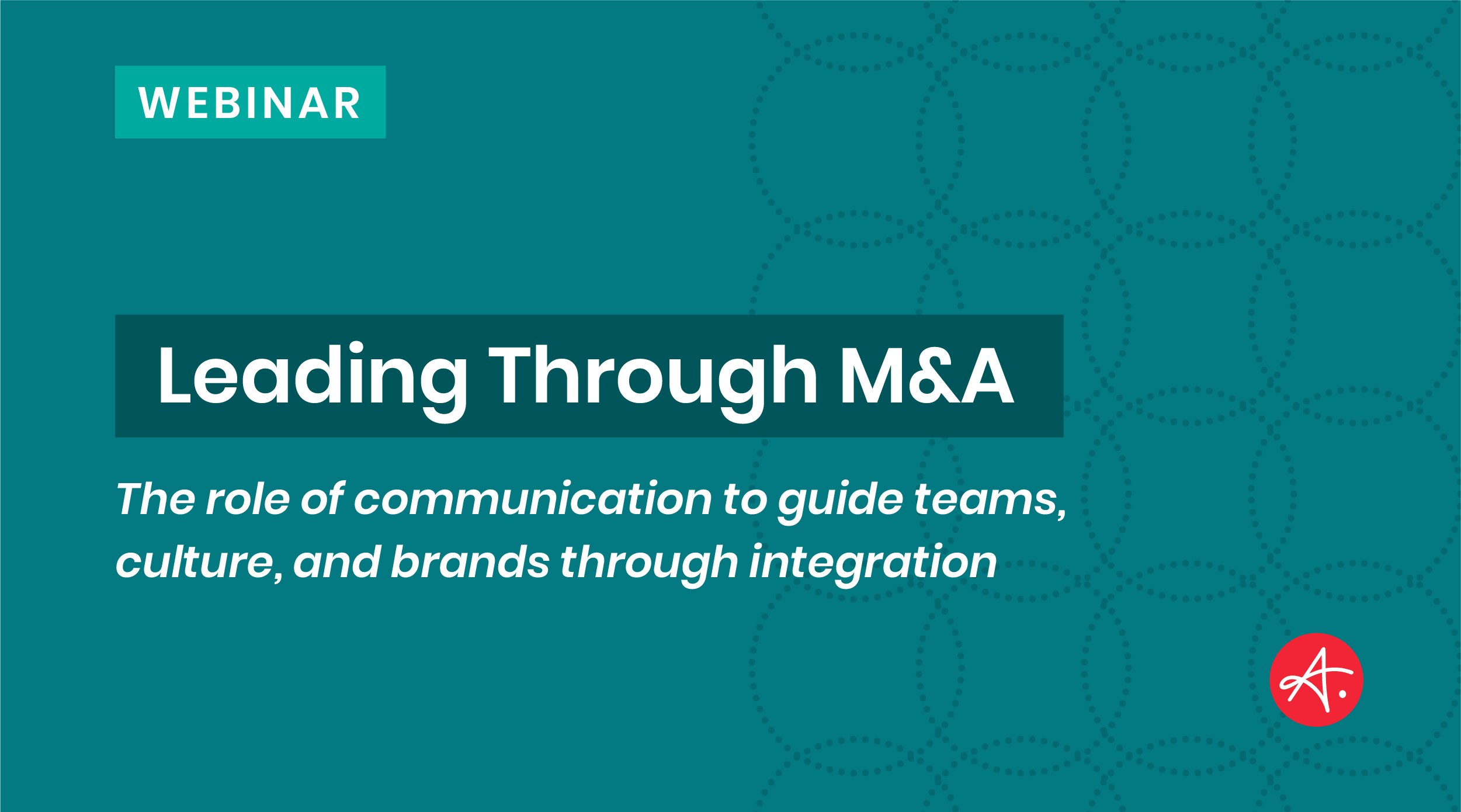 WEBINAR

Leading Through M&A

The role of communication to guide teams, culture, and brands through integration

A.